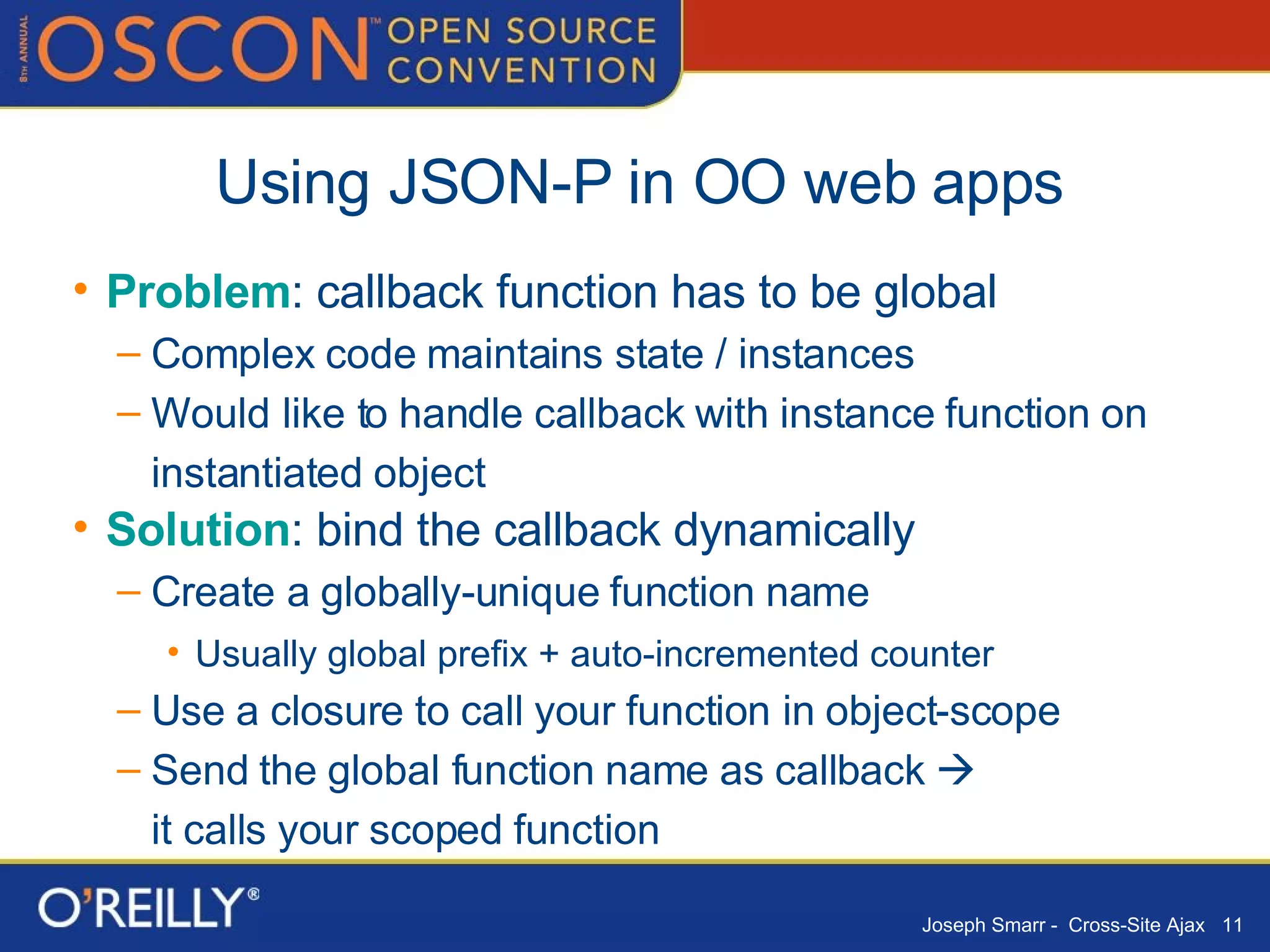 8TH ANNUAL OSCON™ OPEN SOURCE CONVENTION

Using JSON-P in OO web apps

• Problem: callback function has to be global
– Complex code maintains state / instances
– Would like to handle callback with instance function on instantiated object
• Solution: bind the callback dynamically
– Create a globally-unique function name
• Usually global prefix + auto-incremented counter
– Use a closure to call your function in object-scope
– Send the global function name as callback → it calls your scoped function

O'REILLY®

Joseph Smarr - Cross-Site Ajax 11